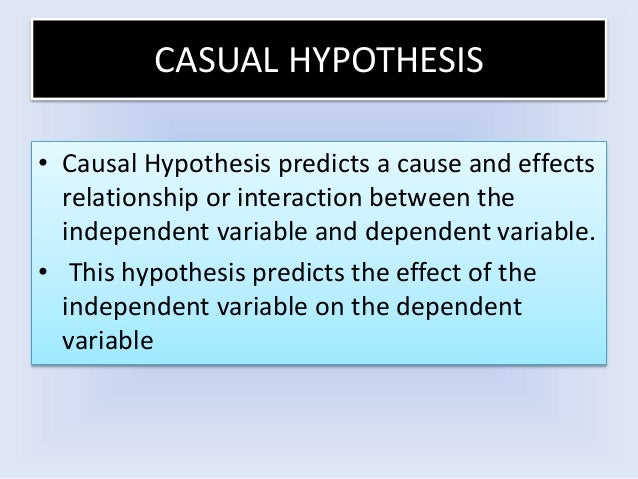 CASUAL HYPOTHESIS

• Causal Hypothesis predicts a cause and effects relationship or interaction between the independent variable and dependent variable.
• This hypothesis predicts the effect of the independent variable on the dependent variable